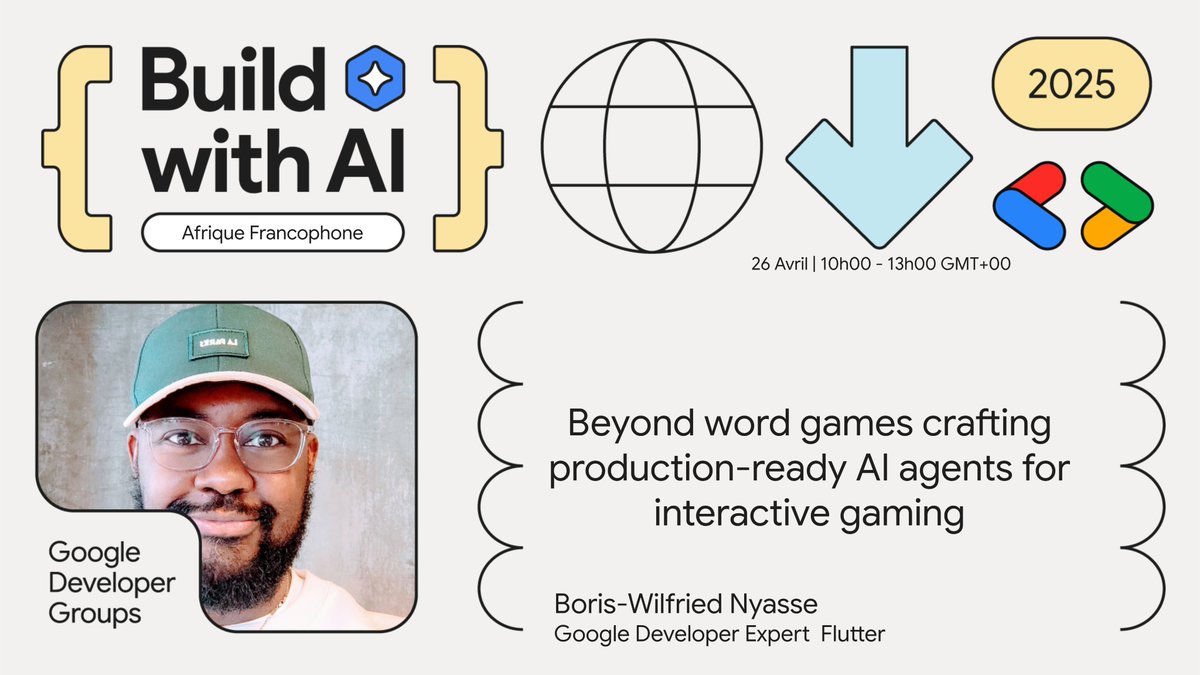 Build with AI
Afrique Francophone

2025

26 Avril | 10h00 - 13h00 GMT+00

Google Developer Groups

Beyond word games crafting production-ready AI agents for interactive gaming

Boris-Wilfried Nyasse
Google Developer Expert Flutter